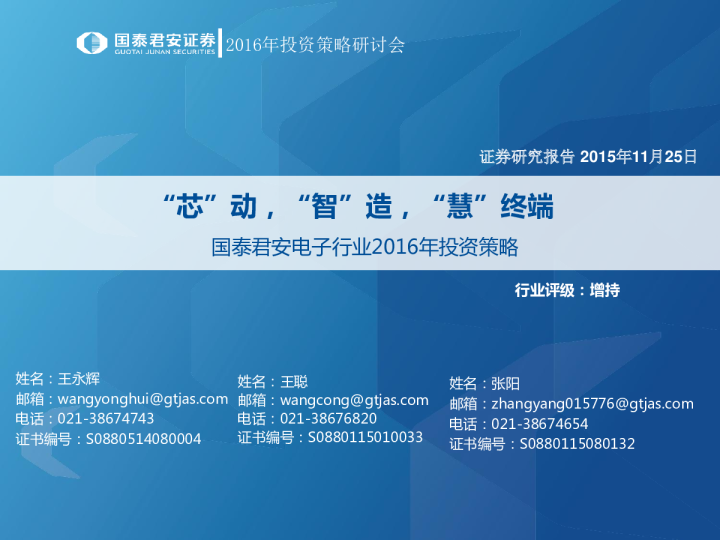 国泰君安证券
GUOTAI JUNAN SECURITIES
2016年投资策略研讨会

证券研究报告 2015年11月25日

“芯”动，“智”造，“慧”终端
国泰君安电子行业2016年投资策略

行业评级：增持

姓名：王永辉
邮箱：wangyonghui@gtjas.com
电话：021-38674743
证书编号：S0880514080004

姓名：王聪
邮箱：wangcong@gtjas.com
电话：021-38676820
证书编号：S0880115010033

姓名：张阳
邮箱：zhangyang015776@gtjas.com
电话：021-38674654
证书编号：S0880115080132